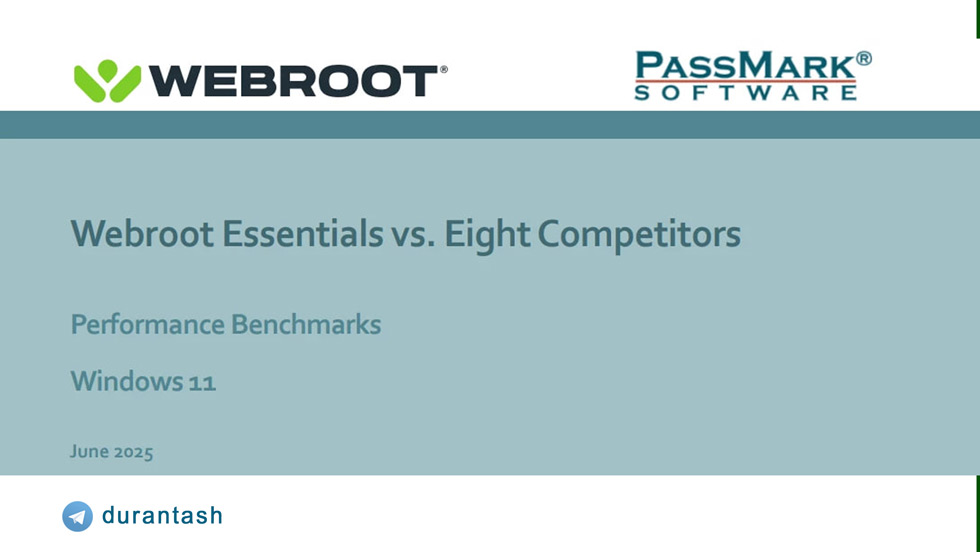 WEBROOT®

PASSMARK®
SOFTWARE

Webroot Essentials vs. Eight Competitors

Performance Benchmarks

Windows 11

June 2025

durantash